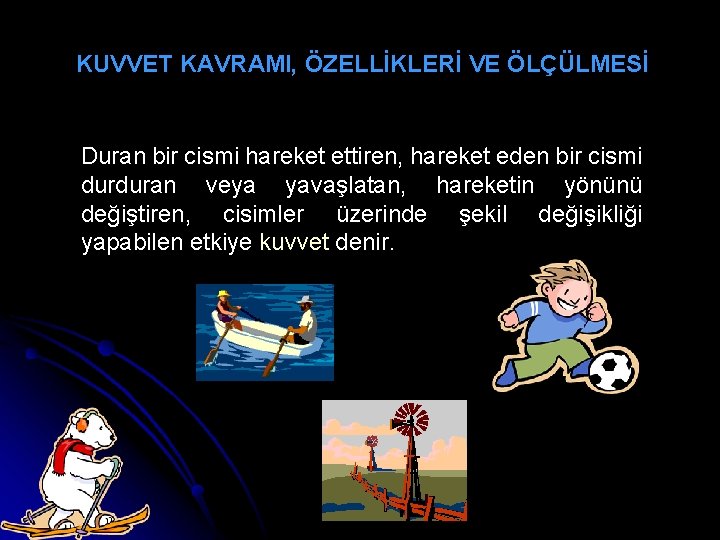 KUVVET KAVRAMI, ÖZELLİKLERİ VE ÖLÇÜLMESİ

Duran bir cismi hareket ettiren, hareket eden bir cismi durduran veya yavaşlatan, hareketin yönünü değiştiren, cisimler üzerinde şekil değişikliği yapabilen etkiye kuvvet denir.